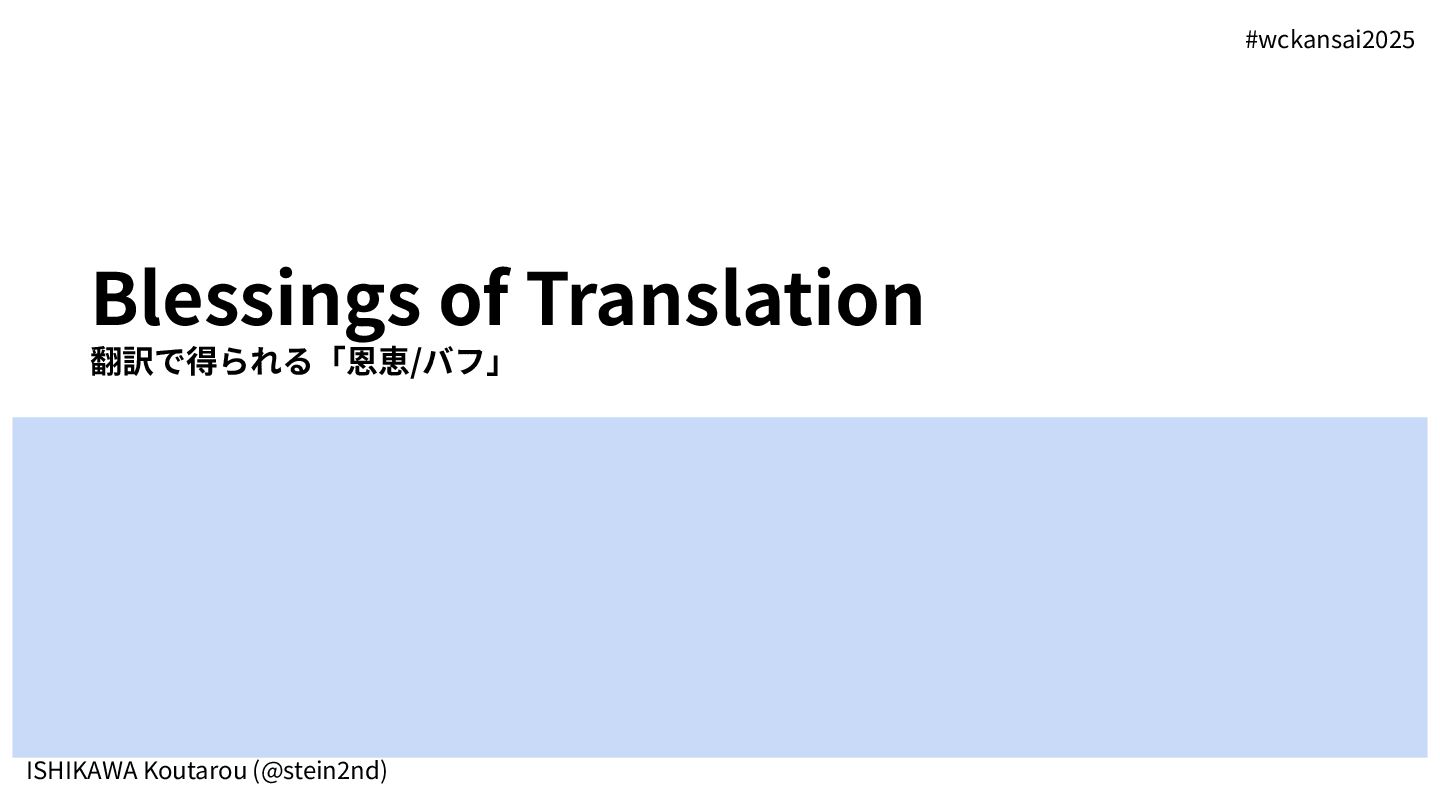 #wckansai2025

Blessings of Translation
翻訳で得られる「恩恵/バフ」

ISHIKAWA Koutarou (@stein2nd)